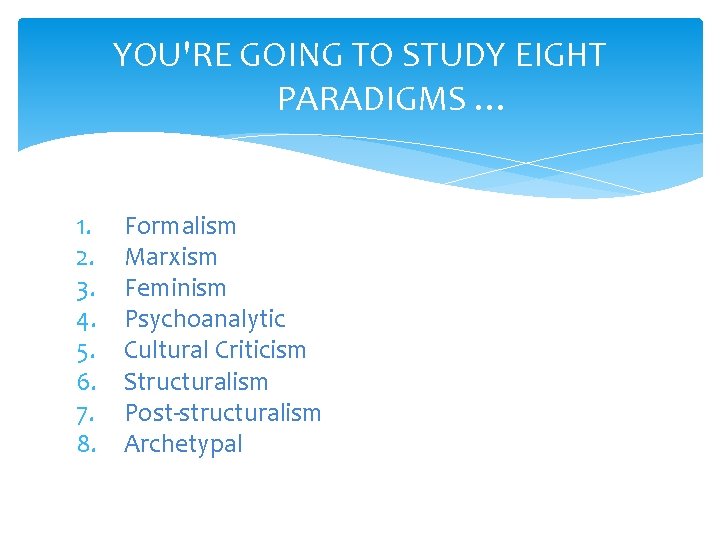 YOU'RE GOING TO STUDY EIGHT PARADIGMS …

1. Formalism
2. Marxism
3. Feminism
4. Psychoanalytic
5. Cultural Criticism
6. Structuralism
7. Post-structuralism
8. Archetypal